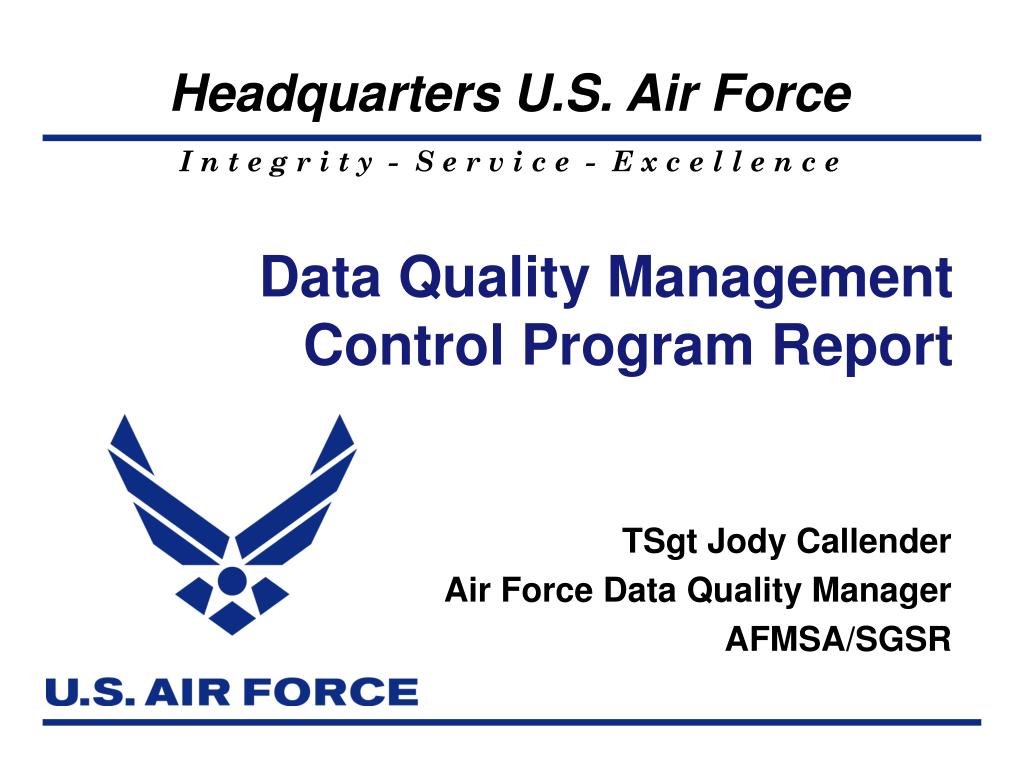 Headquarters U.S. Air Force

Integrity - Service - Excellence

Data Quality Management Control Program Report

TSgt Jody Callender
Air Force Data Quality Manager
AFMSA/SGSR

U.S. AIR FORCE